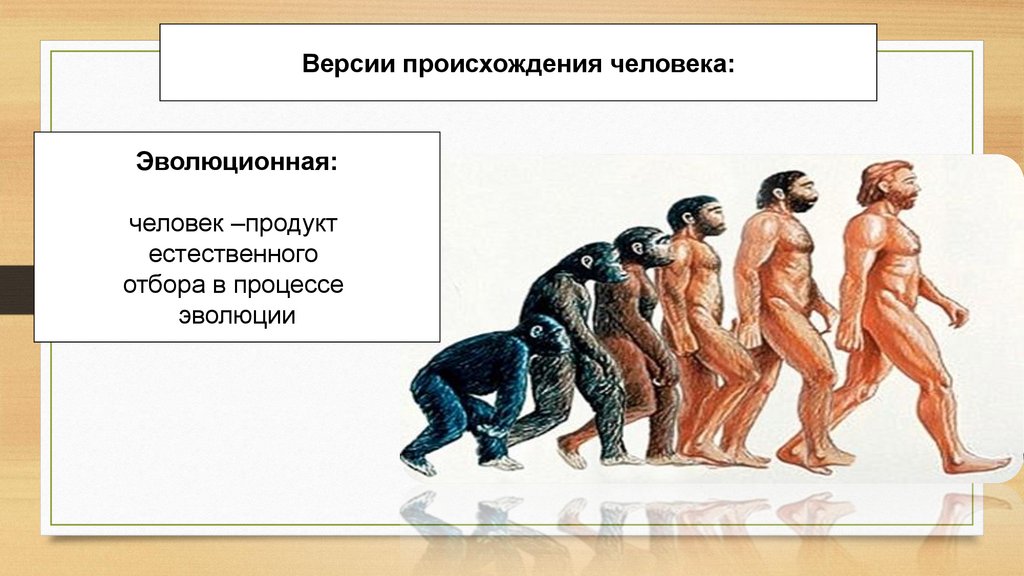 Версии происхождения человека:

Эволюционная:

человек –продукт естественного отбора в процессе эволюции